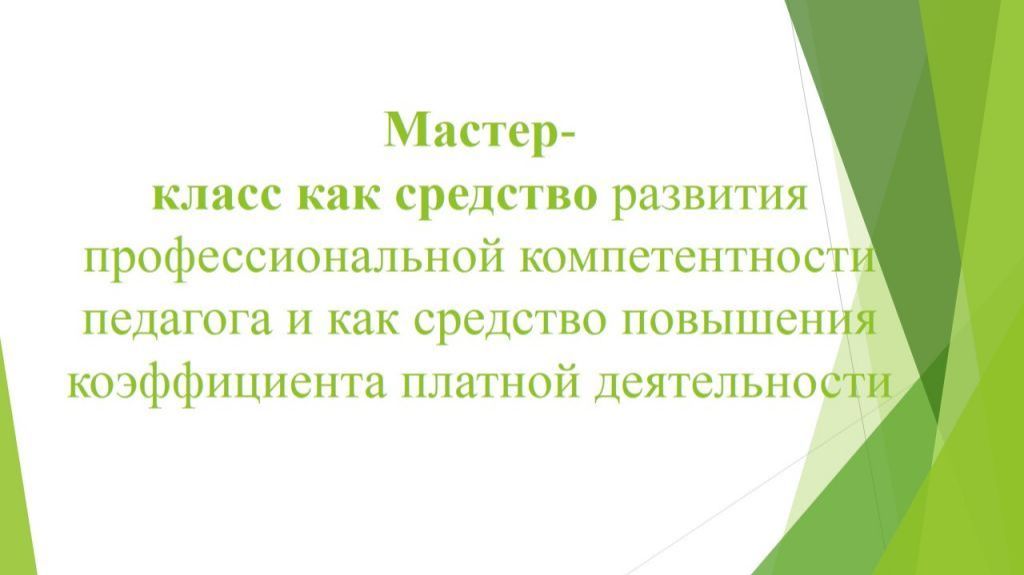 Мастер-класс как средство развития профессиональной компетентности педагога и как средство повышения коэффициента платной деятельности